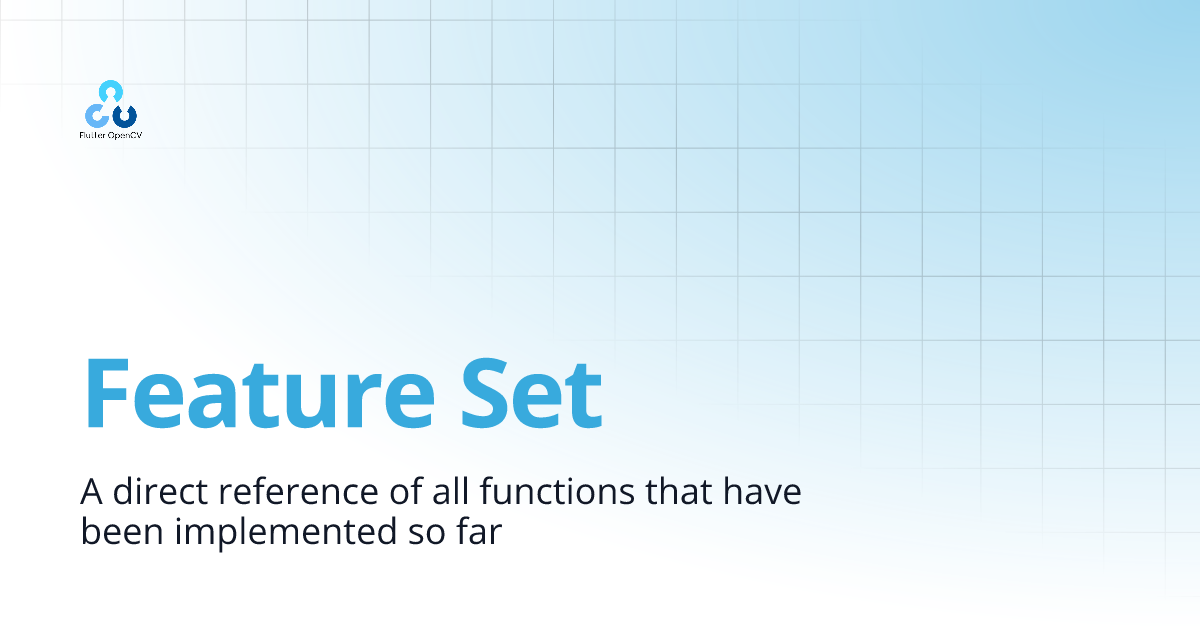 Flutter OpenCV

Feature Set

A direct reference of all functions that have been implemented so far